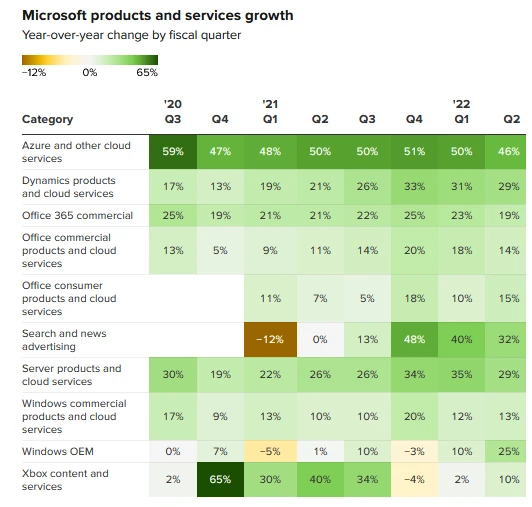 Microsoft products and services growth

Year-over-year change by fiscal quarter

−12% 0% 65%

| Category | '20 Q3 | Q4 | '21 Q1 | Q2 | Q3 | Q4 | '22 Q1 | Q2 |
|---|---|---|---|---|---|---|---|---|
| Azure and other cloud services | 59% | 47% | 48% | 50% | 50% | 51% | 50% | 46% |
| Dynamics products and cloud services | 17% | 13% | 19% | 21% | 26% | 33% | 31% | 29% |
| Office 365 commercial | 25% | 19% | 21% | 21% | 22% | 25% | 23% | 19% |
| Office commercial products and cloud services | 13% | 5% | 9% | 11% | 14% | 20% | 18% | 14% |
| Office consumer products and cloud services | | | 11% | 7% | 5% | 18% | 10% | 15% |
| Search and news advertising | | | −12% | 0% | 13% | 48% | 40% | 32% |
| Server products and cloud services | 30% | 19% | 22% | 26% | 26% | 34% | 35% | 29% |
| Windows commercial products and cloud services | 17% | 9% | 13% | 10% | 10% | 20% | 12% | 13% |
| Windows OEM | 0% | 7% | −5% | 1% | 10% | −3% | 10% | 25% |
| Xbox content and services | 2% | 65% | 30% | 40% | 34% | −4% | 2% | 10% |